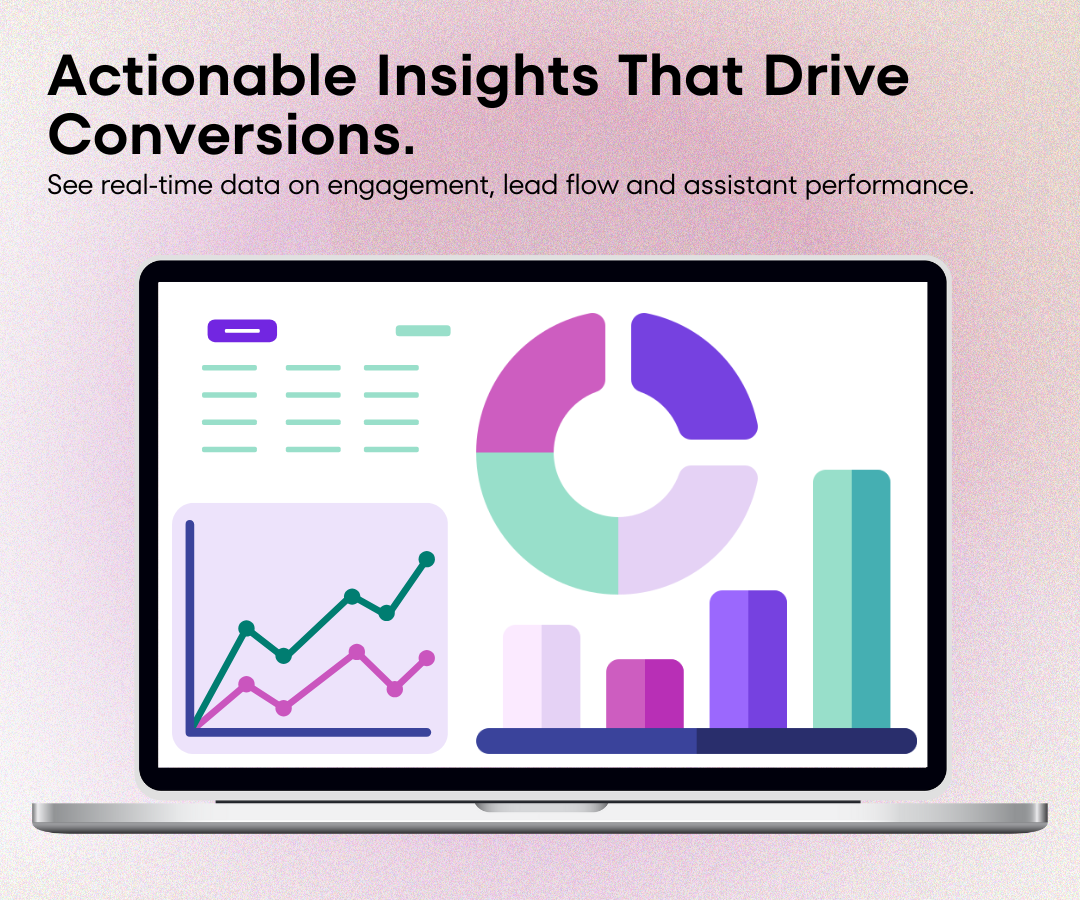 Actionable Insights That Drive Conversions.

See real-time data on engagement, lead flow and assistant performance.